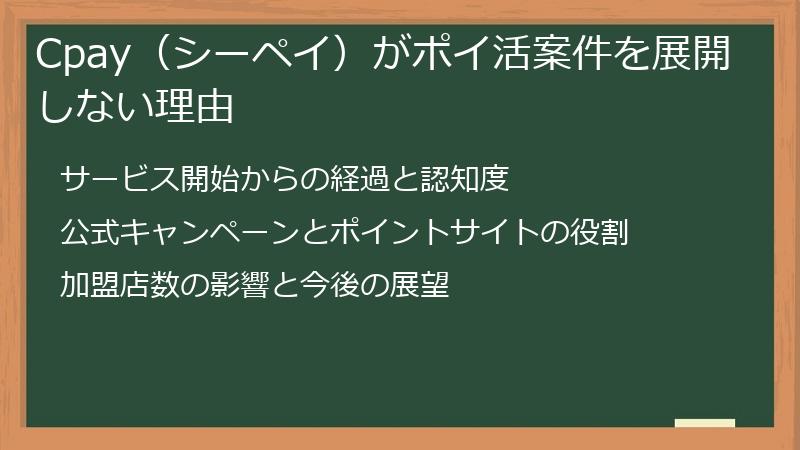 Cpay（シーペイ）がポイ活案件を展開しない理由

サービス開始からの経過と認知度

公式キャンペーンとポイントサイトの役割

加盟店数の影響と今後の展望